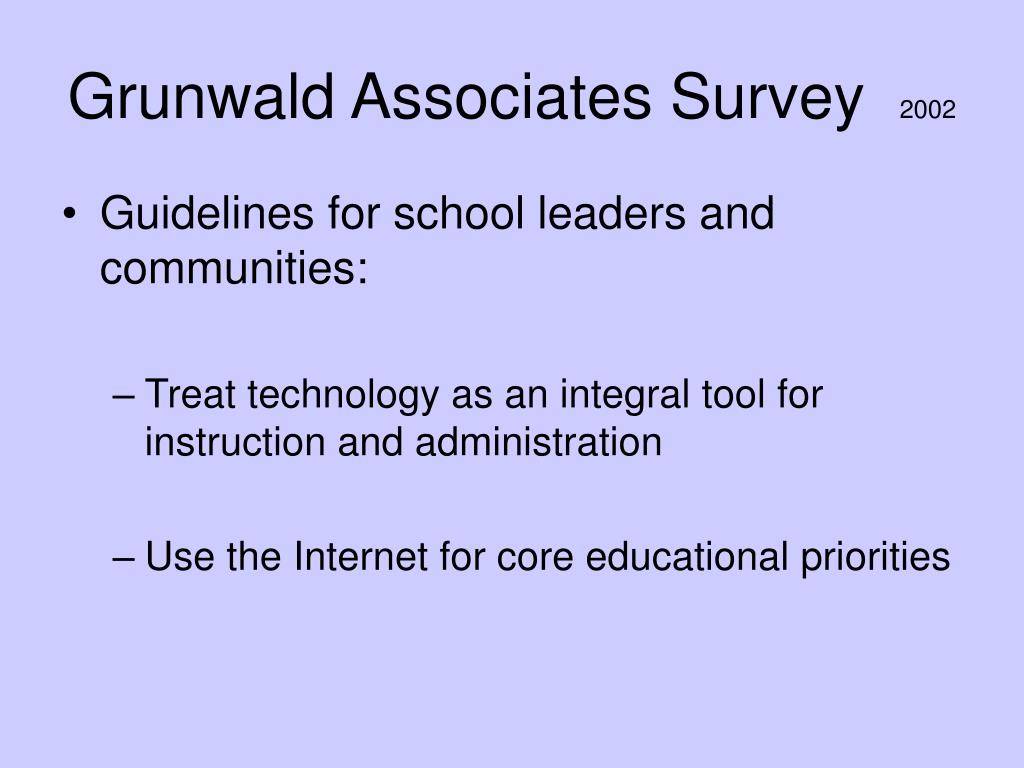 Grunwald Associates Survey 2002

• Guidelines for school leaders and communities:

– Treat technology as an integral tool for instruction and administration

– Use the Internet for core educational priorities